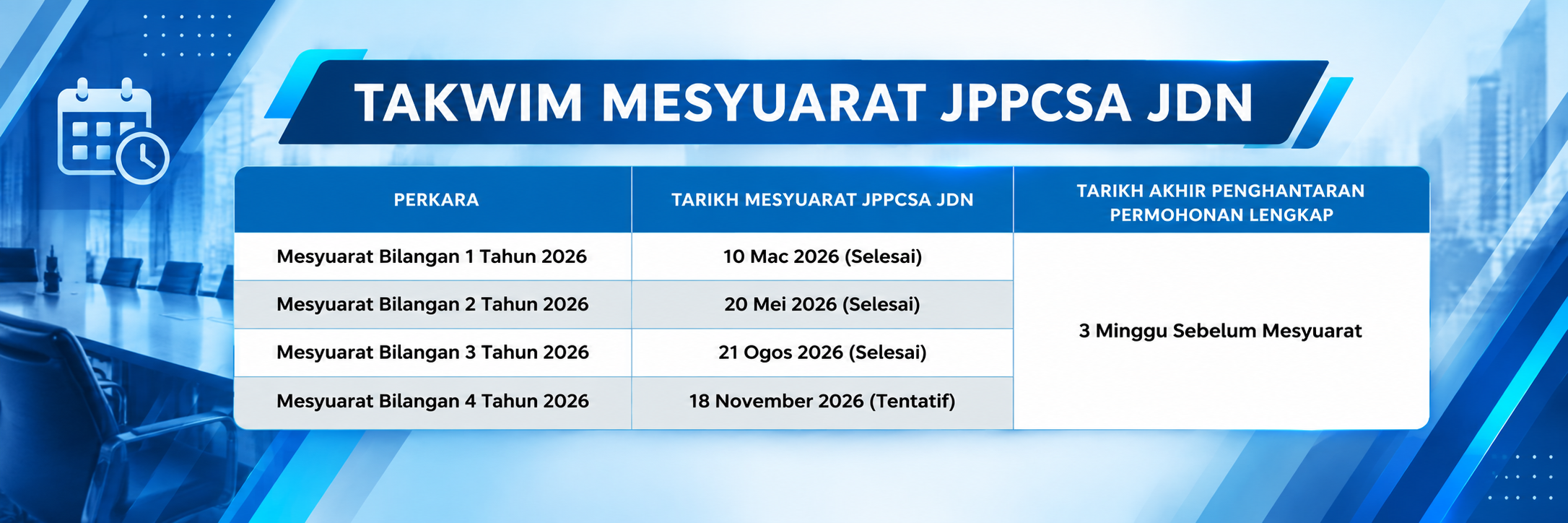 TAKWIM MESYUARAT JPPCSA JDN

| PERKARA | TARIKH MESYUARAT JPPCSA JDN | TARIKH AKHIR PENGHANTARAN PERMOHONAN LENGKAP |
|---|---|---|
| Mesyuarat Bilangan 1 Tahun 2026 | 10 Mac 2026 (Selesai) | 3 Minggu Sebelum Mesyuarat |
| Mesyuarat Bilangan 2 Tahun 2026 | 20 Mei 2026 (Selesai) | |
| Mesyuarat Bilangan 3 Tahun 2026 | 21 Ogos 2026 (Selesai) | |
| Mesyuarat Bilangan 4 Tahun 2026 | 18 November 2026 (Tentatif) | |